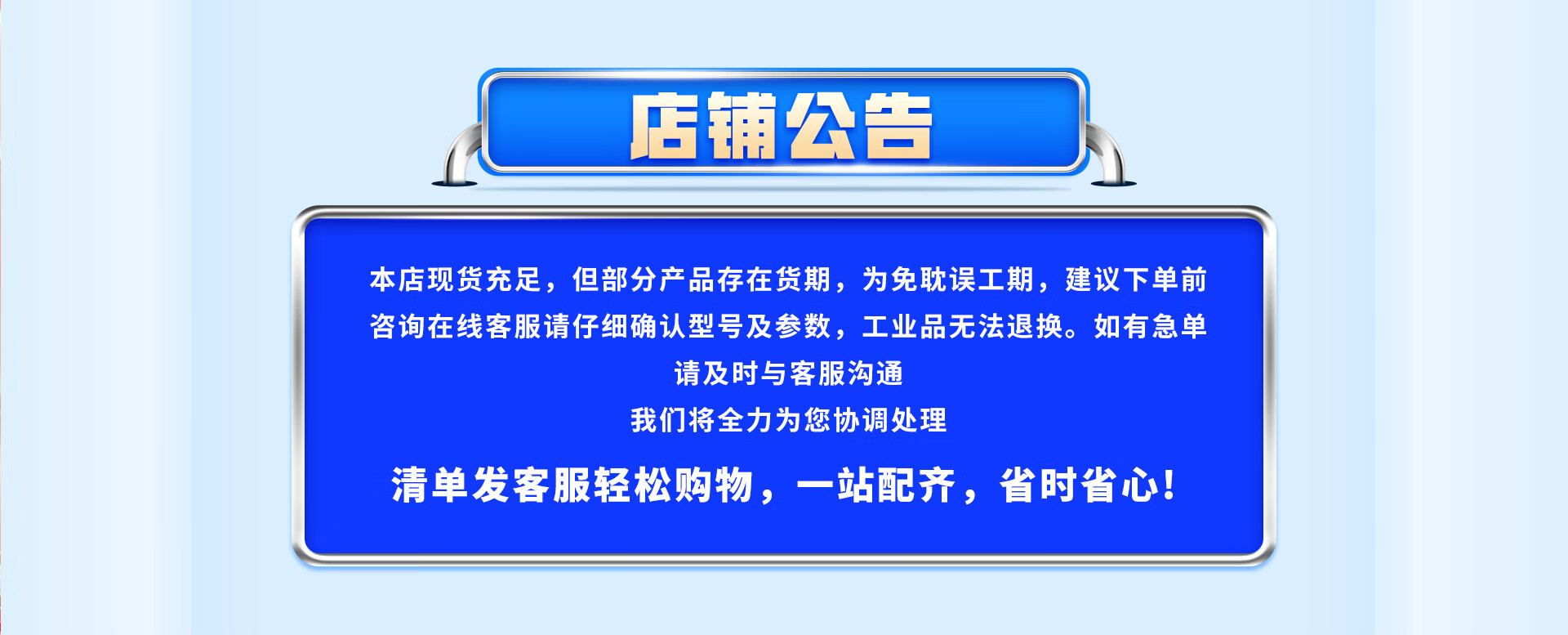 店铺公告

本店现货充足，但部分产品存在货期，为免耽误工期，建议下单前咨询在线客服请仔细确认型号及参数，工业品无法退换。如有急单请及时与客服沟通

我们将全力为您协调处理

清单发客服轻松购物，一站配齐，省时省心！